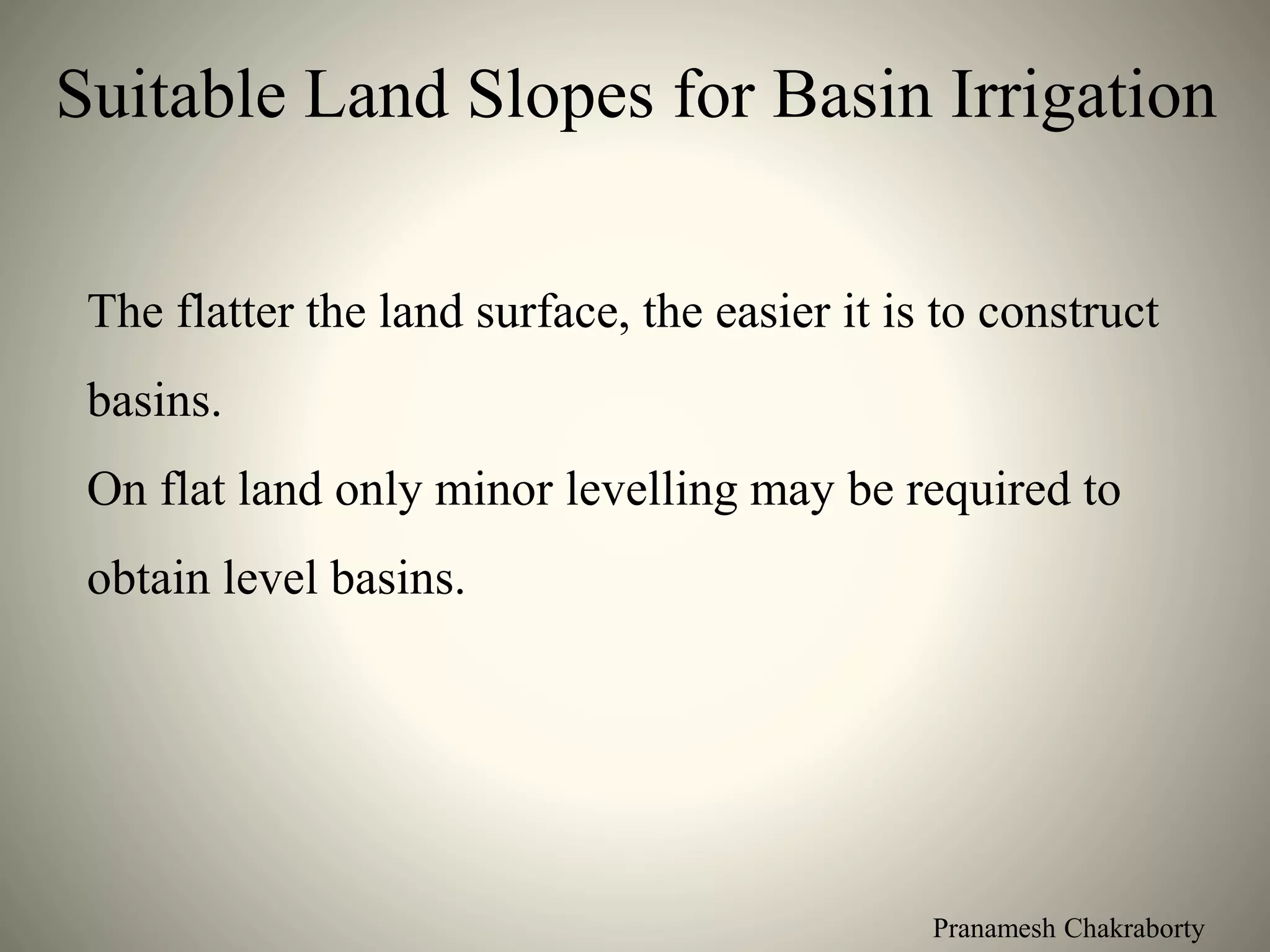 Suitable Land Slopes for Basin Irrigation

The flatter the land surface, the easier it is to construct basins.
On flat land only minor levelling may be required to obtain level basins.

Pranamesh Chakraborty